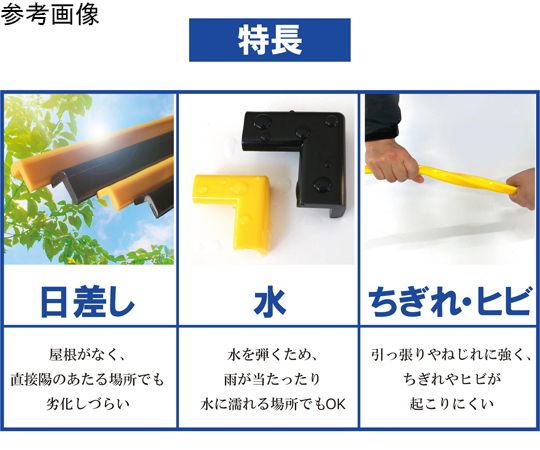 参考画像

特長

| 日差し | 水 | ちぎれ・ヒビ |
|---|---|---|
| 屋根がなく、直接陽のあたる場所でも劣化しづらい | 水を弾くため、雨が当たったり水に濡れる場所でもOK | 引っ張りやねじれに強く、ちぎれやヒビが起こりにくい |